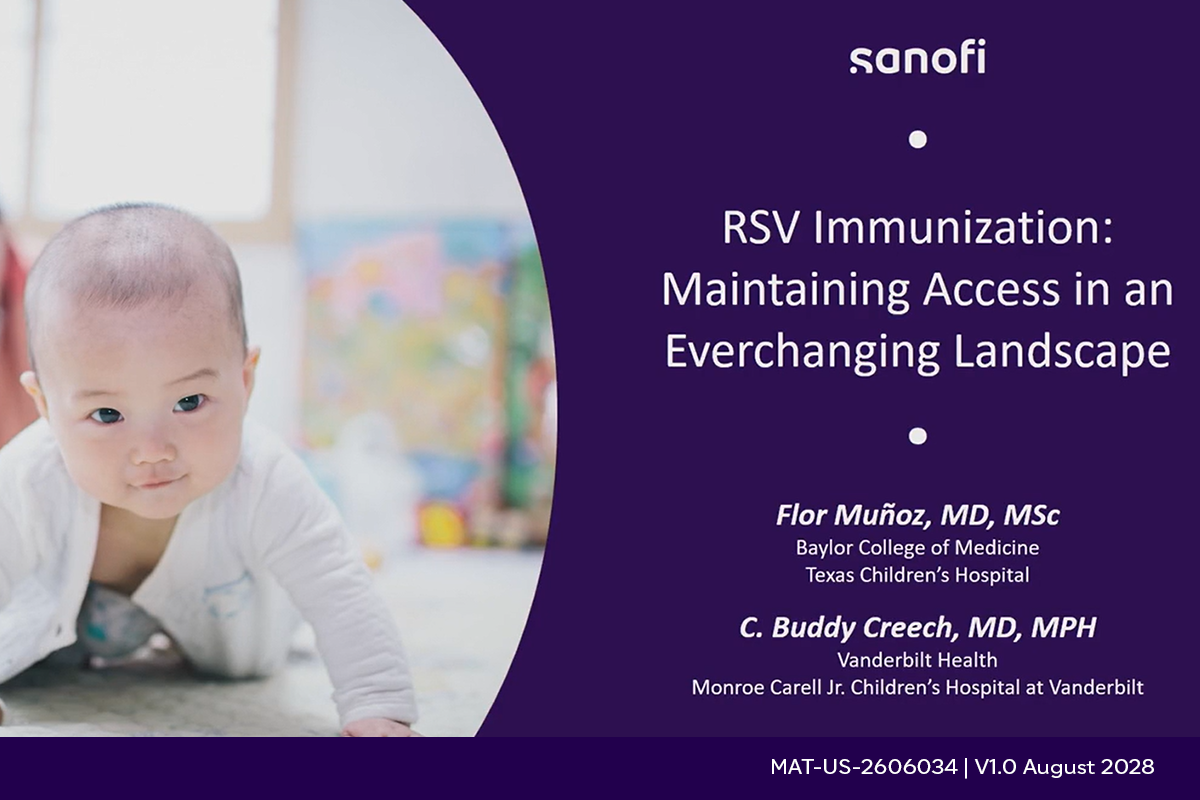 sanofi

RSV Immunization: Maintaining Access in an Everchanging Landscape

Flor Muñoz, MD, MSc
Baylor College of Medicine
Texas Children's Hospital

C. Buddy Creech, MD, MPH
Vanderbilt Health
Monroe Carell Jr. Children's Hospital at Vanderbilt

MAT-US-2606034 | V1.0 August 2028